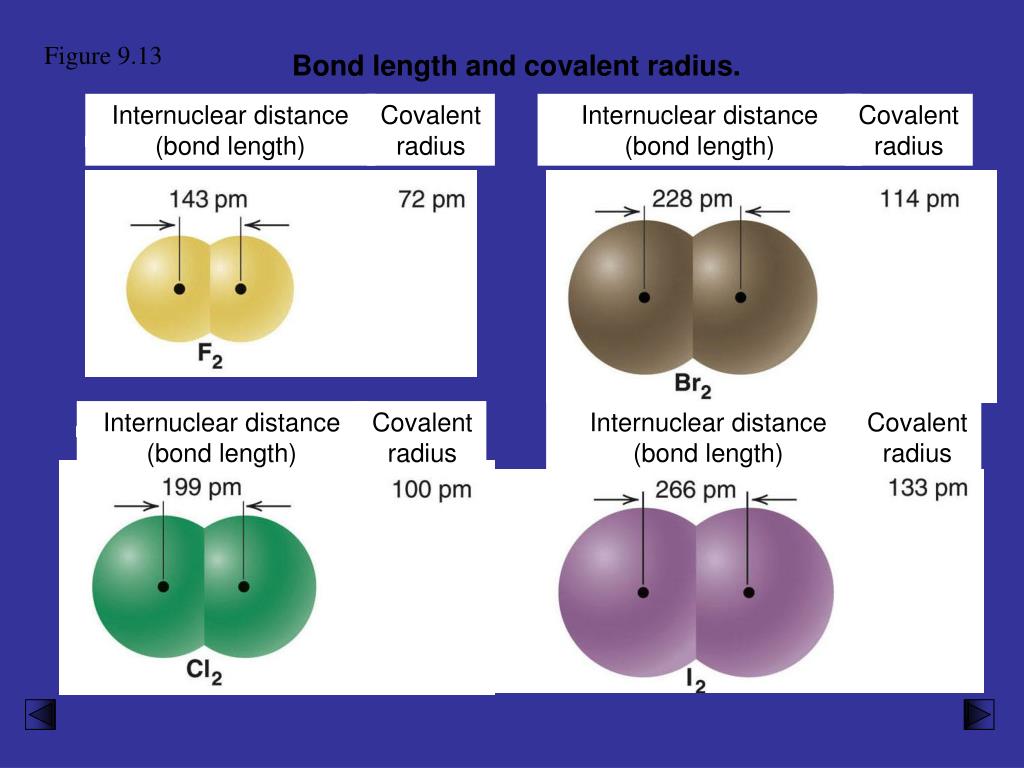 Figure 9.13

Bond length and covalent radius.

Internuclear distance (bond length)

Covalent radius

143 pm

72 pm

$F_2$

Internuclear distance (bond length)

Covalent radius

228 pm

114 pm

$Br_2$

Internuclear distance (bond length)

Covalent radius

199 pm

100 pm

$Cl_2$

Internuclear distance (bond length)

Covalent radius

266 pm

133 pm

$I_2$